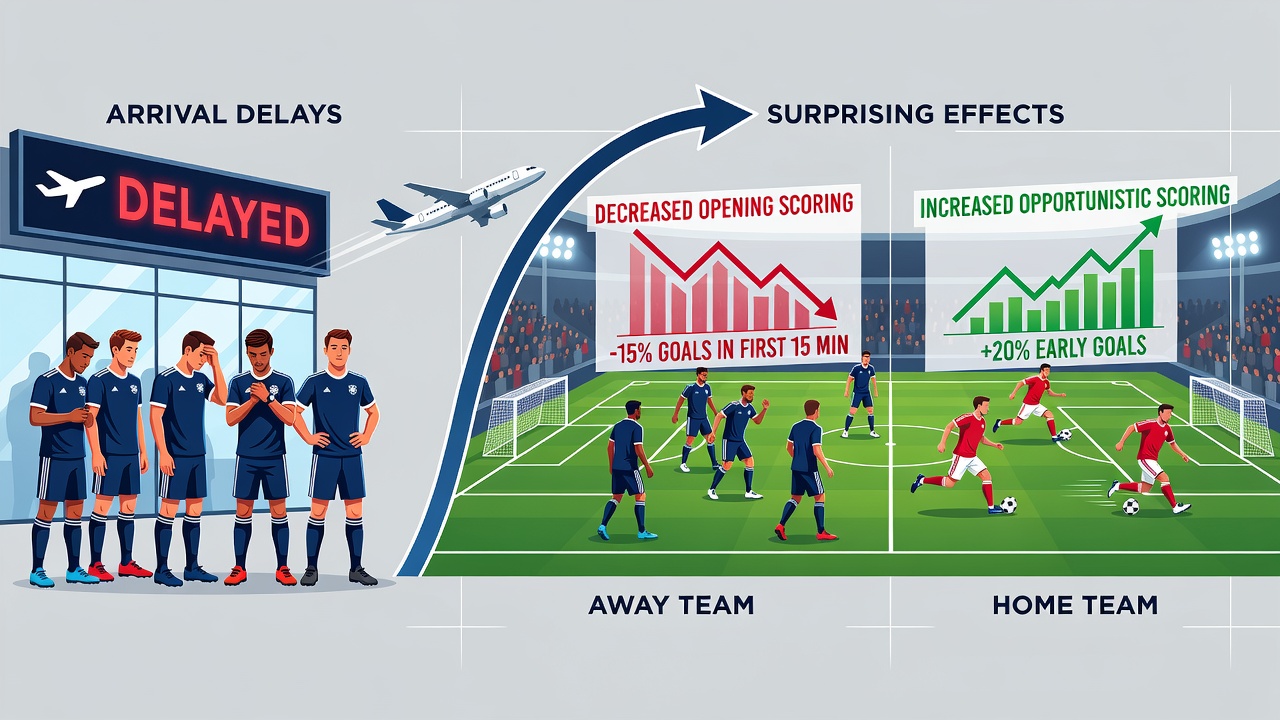 ARRIVAL DELAYS

DELAYED

SURPRISING EFFECTS

DECREASED OPENING SCORING

-15% GOALS IN FIRST 15 MIN

INCREASED OPPORTUNISTIC SCORING

+20% EARLY GOALS

AWAY TEAM

HOME TEAM